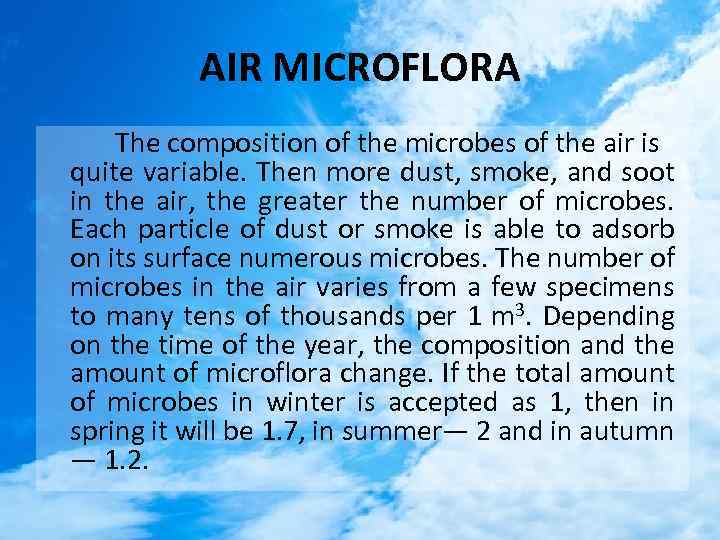 AIR MICROFLORA

The composition of the microbes of the air is quite variable. Then more dust, smoke, and soot in the air, the greater the number of microbes. Each particle of dust or smoke is able to adsorb on its surface numerous microbes. The number of microbes in the air varies from a few specimens to many tens of thousands per 1 $m^3$. Depending on the time of the year, the composition and the amount of microflora change. If the total amount of microbes in winter is accepted as 1, then in spring it will be 1.7, in summer— 2 and in autumn — 1.2.